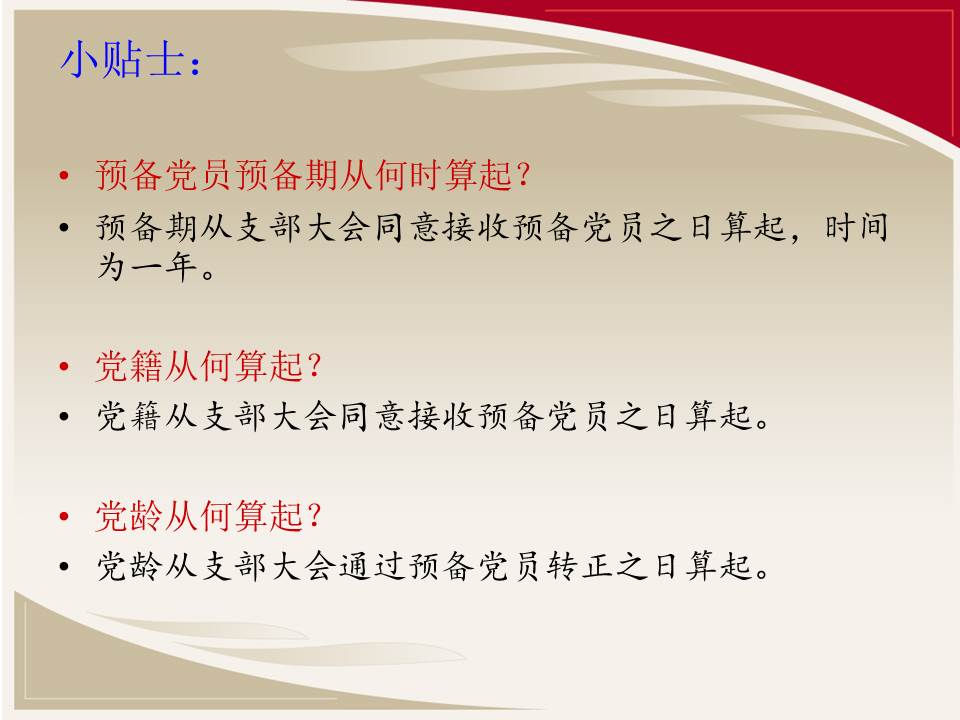 小贴士：

• 预备党员预备期从何时算起？
• 预备期从支部大会同意接收预备党员之日算起，时间为一年。

• 党籍从何算起？
• 党籍从支部大会同意接收预备党员之日算起。

• 党龄从何算起？
• 党龄从支部大会通过预备党员转正之日算起。